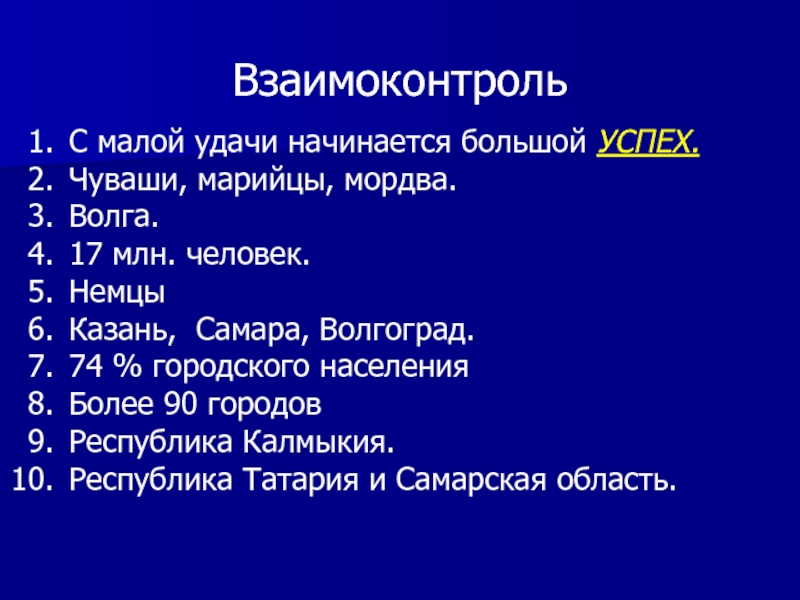 Взаимоконтроль

1. С малой удачи начинается большой УСПЕХ.
2. Чуваши, марийцы, мордва.
3. Волга.
4. 17 млн. человек.
5. Немцы
6. Казань, Самара, Волгоград.
7. 74 % городского населения
8. Более 90 городов
9. Республика Калмыкия.
10. Республика Татария и Самарская область.